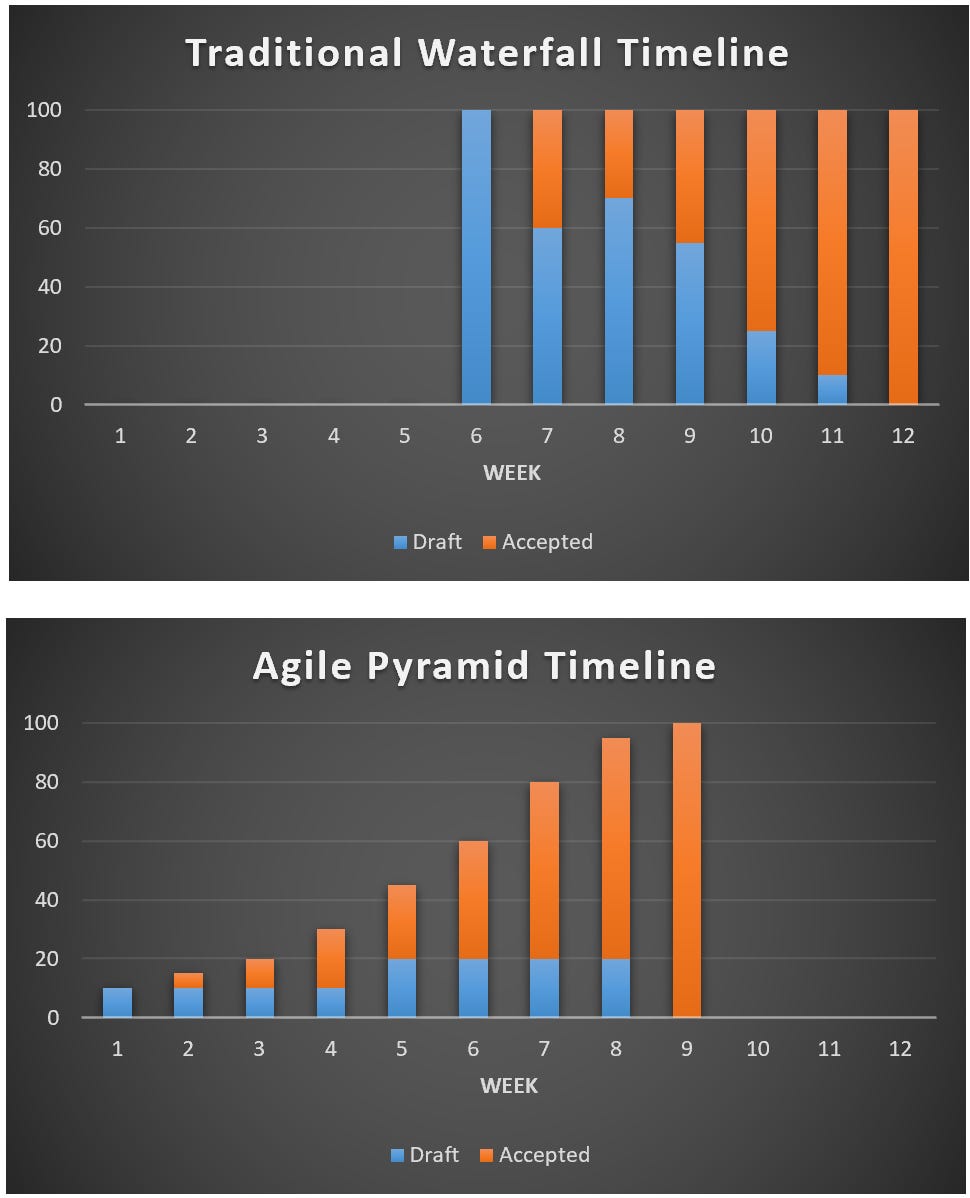 Traditional Waterfall Timeline

100
80
60
40
20
0

1 2 3 4 5 6 7 8 9 10 11 12

WEEK

Draft Accepted

Agile Pyramid Timeline

100
80
60
40
20
0

1 2 3 4 5 6 7 8 9 10 11 12

WEEK

Draft Accepted